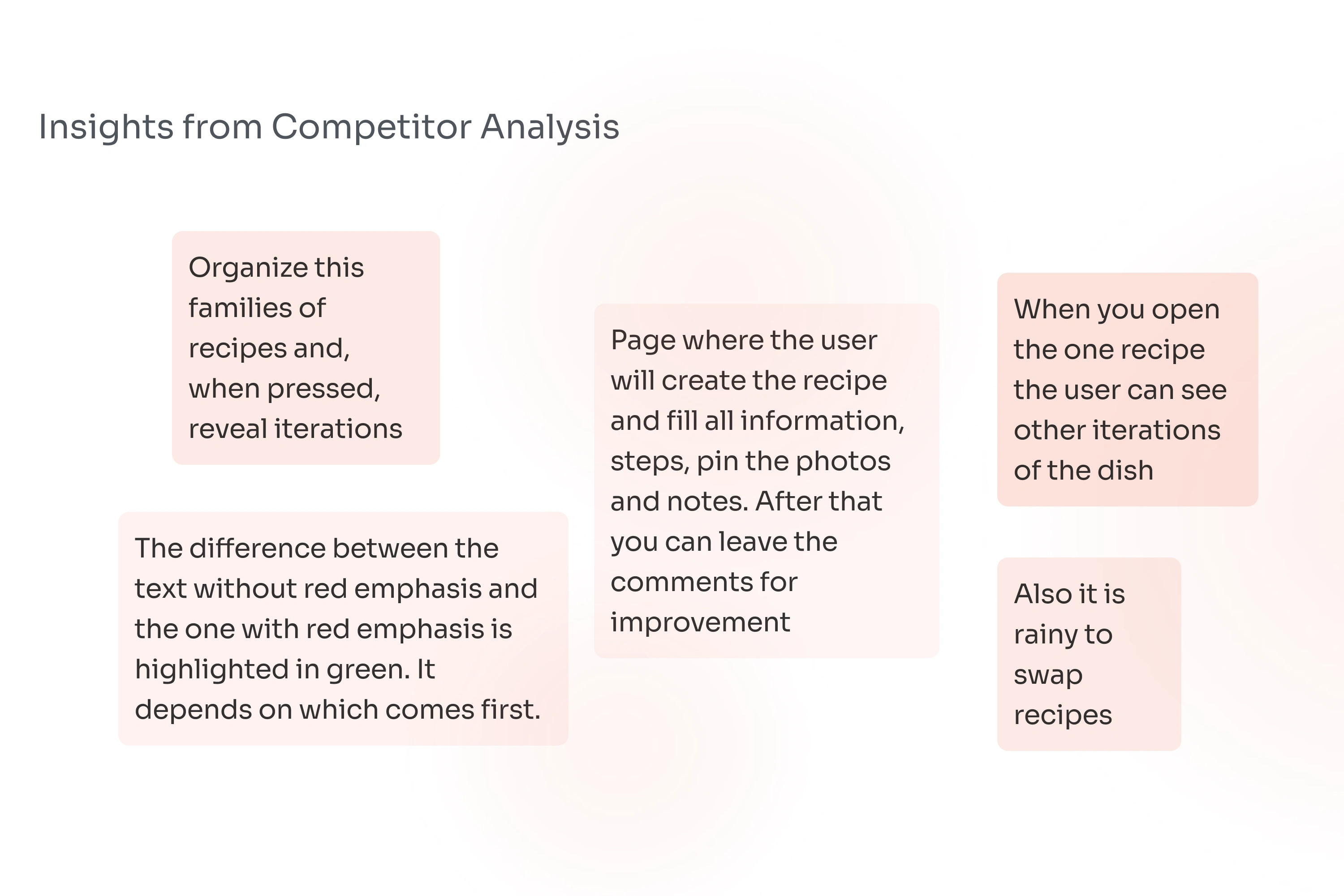 Insights from Competitor Analysis

Organize this families of recipes and, when pressed, reveal iterations

The difference between the text without red emphasis and the one with red emphasis is highlighted in green. It depends on which comes first.

Page where the user will create the recipe and fill all information, steps, pin the photos and notes. After that you can leave the comments for improvement

When you open the one recipe the user can see other iterations of the dish

Also it is rainy to swap recipes